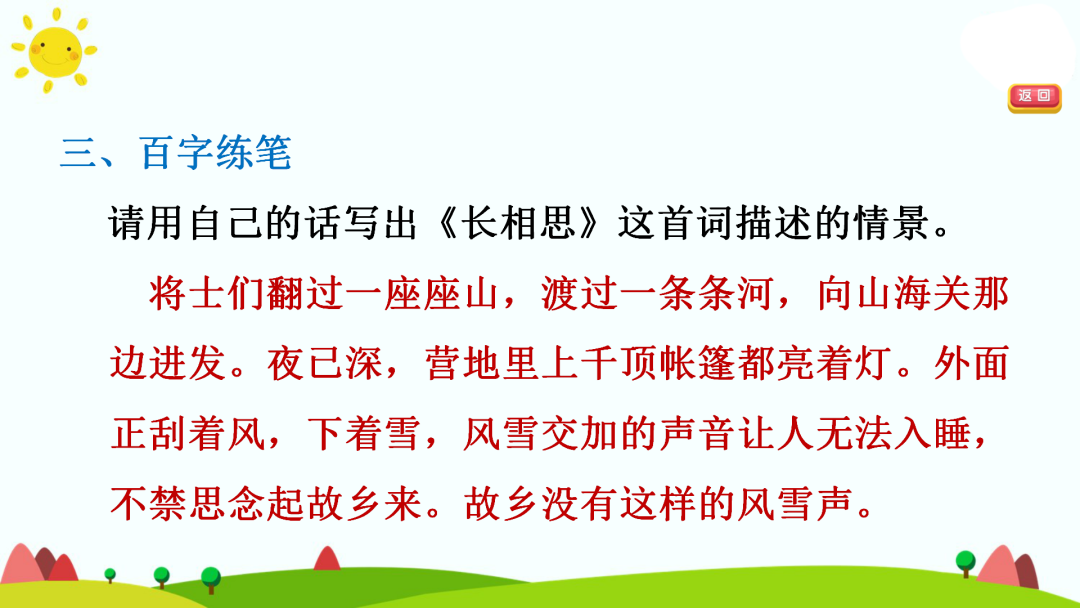 返回

三、百字练笔

请用自己的话写出《长相思》这首词描述的情景。

将士们翻过一座座山，渡过一条条河，向山海关那边进发。夜已深，营地里上千顶帐篷都亮着灯。外面正刮着风，下着雪，风雪交加的声音让人无法入睡，不禁思念起故乡来。故乡没有这样的风雪声。